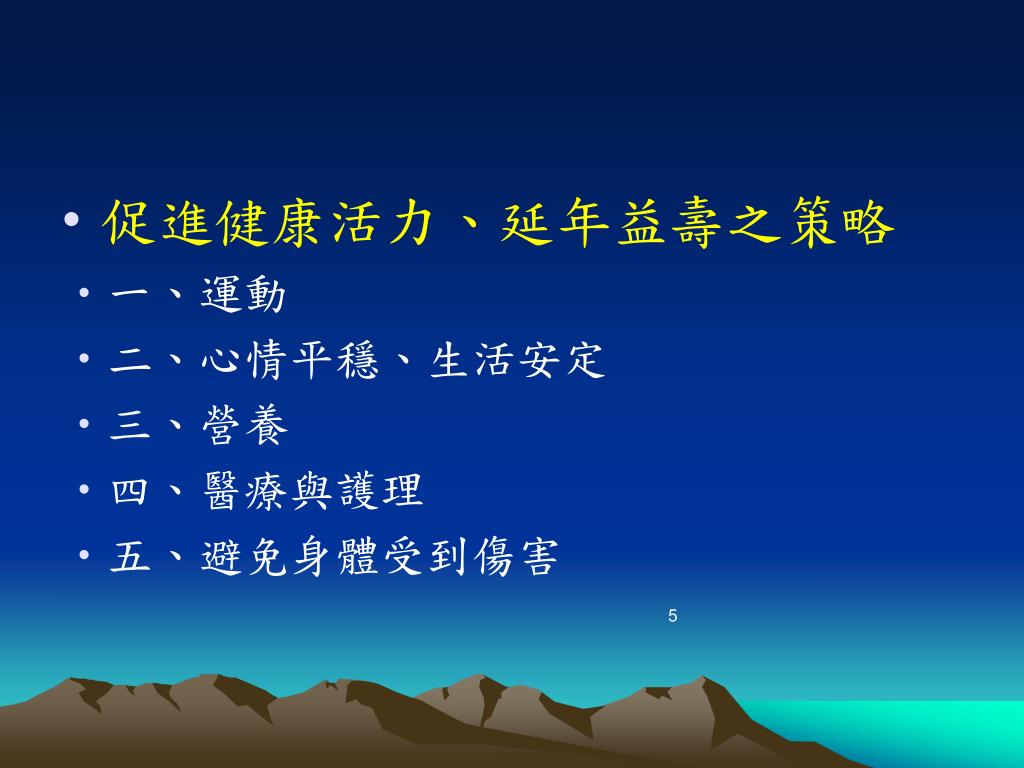 • 促進健康活力、延年益壽之策略
• 一、運動
• 二、心情平穩、生活安定
• 三、營養
• 四、醫療與護理
• 五、避免身體受到傷害

5